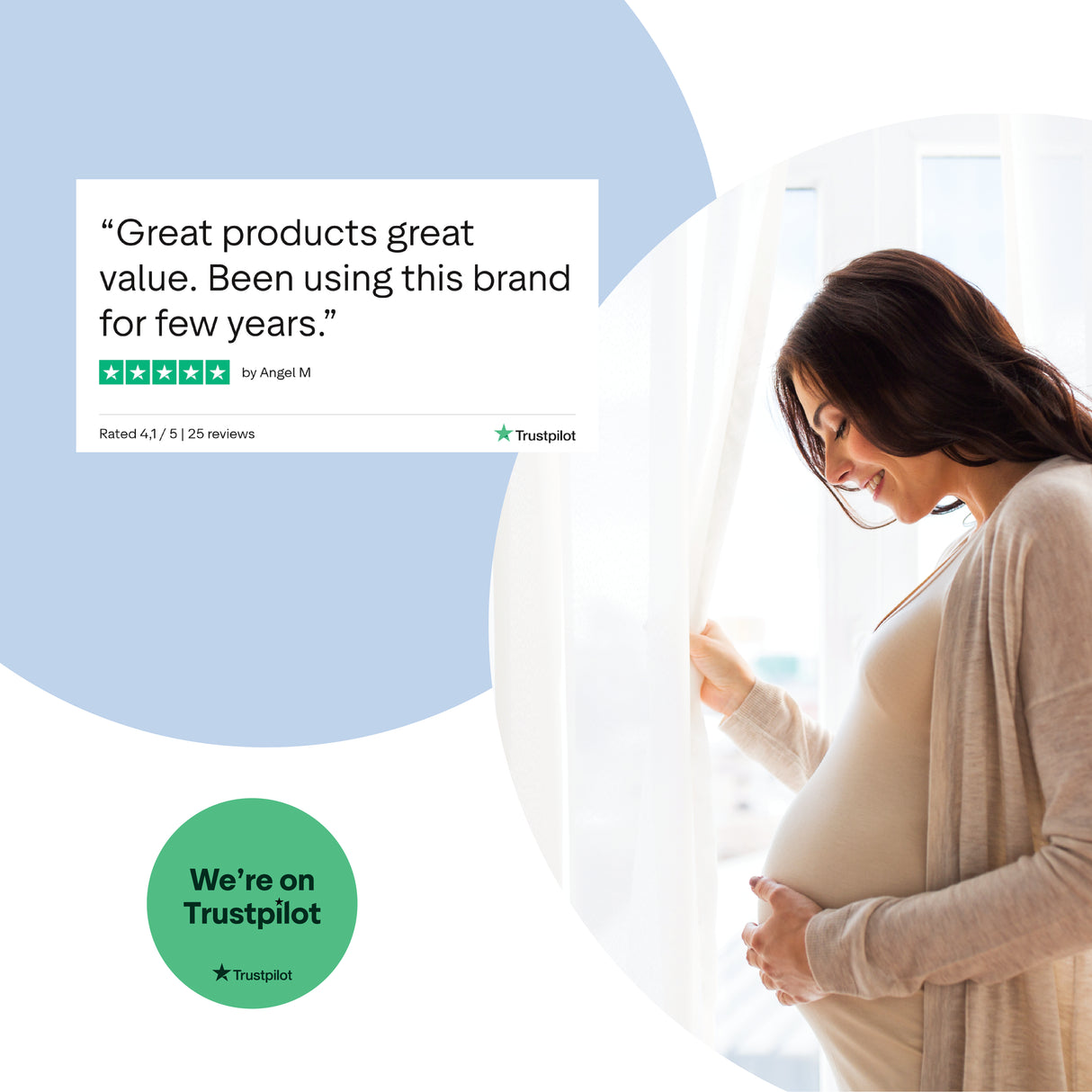 “Great products great value. Been using this brand for few years.”

by Angel M

Rated 4,1 / 5 | 25 reviews

Trustpilot

We’re on Trustpilot

Trustpilot